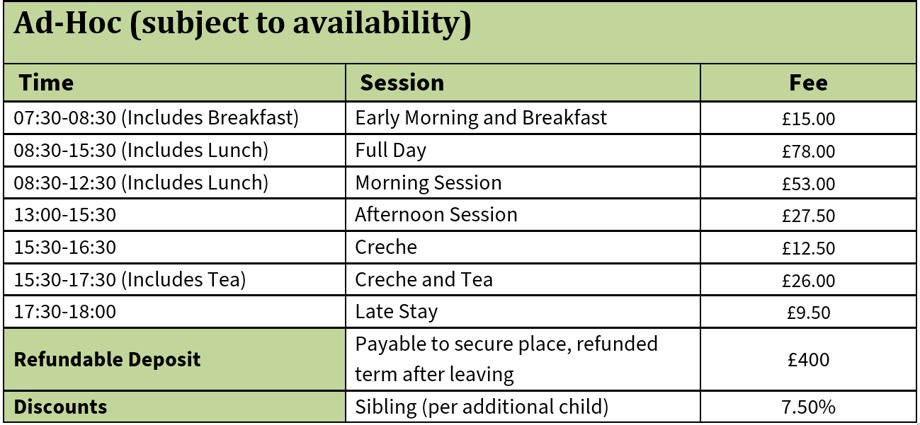 Ad-Hoc (subject to availability)

| Time | Session | Fee |
|---|---|---|
| 07:30-08:30 (Includes Breakfast) | Early Morning and Breakfast | £15.00 |
| 08:30-15:30 (Includes Lunch) | Full Day | £78.00 |
| 08:30-12:30 (Includes Lunch) | Morning Session | £53.00 |
| 13:00-15:30 | Afternoon Session | £27.50 |
| 15:30-16:30 | Creche | £12.50 |
| 15:30-17:30 (Includes Tea) | Creche and Tea | £26.00 |
| 17:30-18:00 | Late Stay | £9.50 |
| Refundable Deposit | Payable to secure place, refunded term after leaving | £400 |
| Discounts | Sibling (per additional child) | 7.50% |